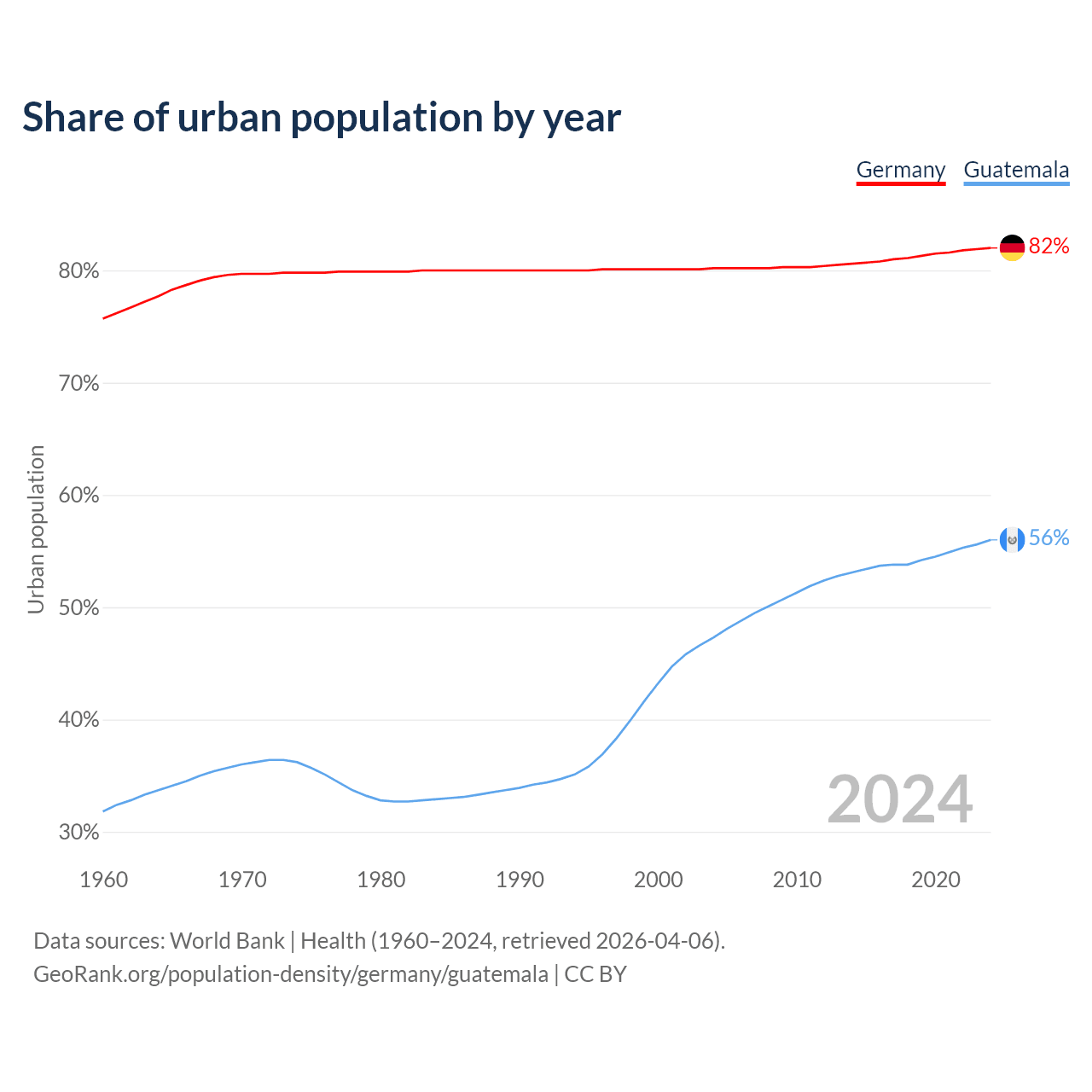 Share of urban population by year

Germany Guatemala

82%

56%

Urban population

80%

70%

60%

50%

40%

30%

2024

1960 1970 1980 1990 2000 2010 2020

Data sources: World Bank | Health (1960–2024, retrieved 2026-04-06).
GeoRank.org/population-density/germany/guatemala | CC BY